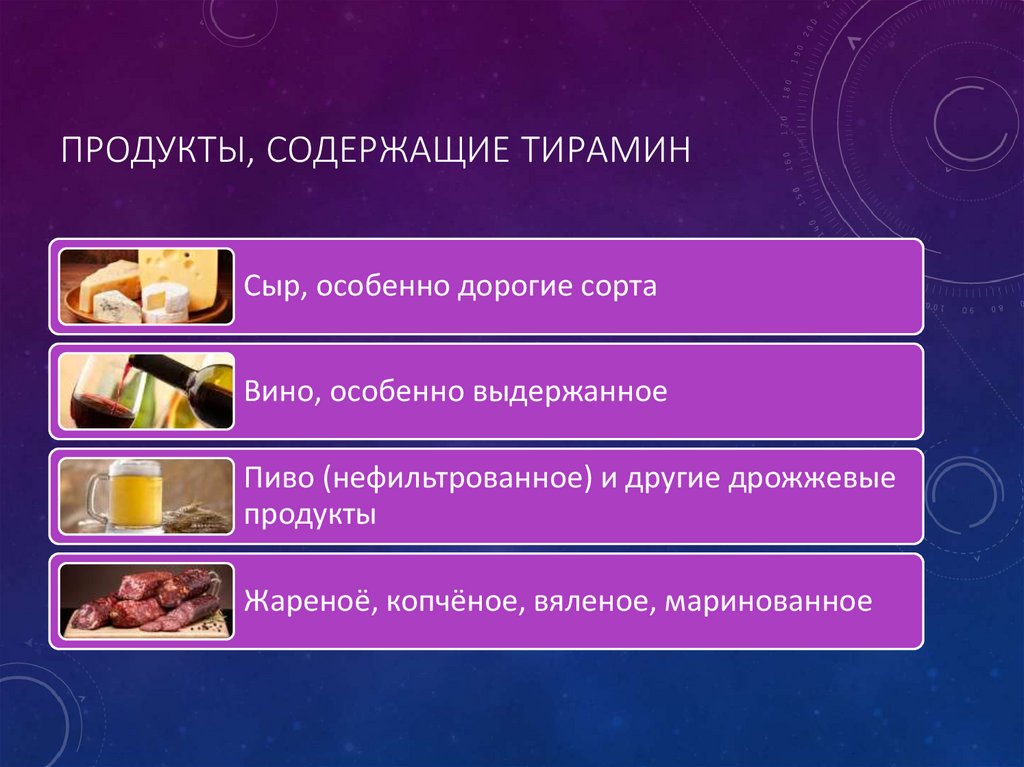 ПРОДУКТЫ, СОДЕРЖАЩИЕ ТИРАМИН

Сыр, особенно дорогие сорта

Вино, особенно выдержанное

Пиво (нефильтрованное) и другие дрожжевые продукты

Жареноё, копчёное, вяленое, маринованное